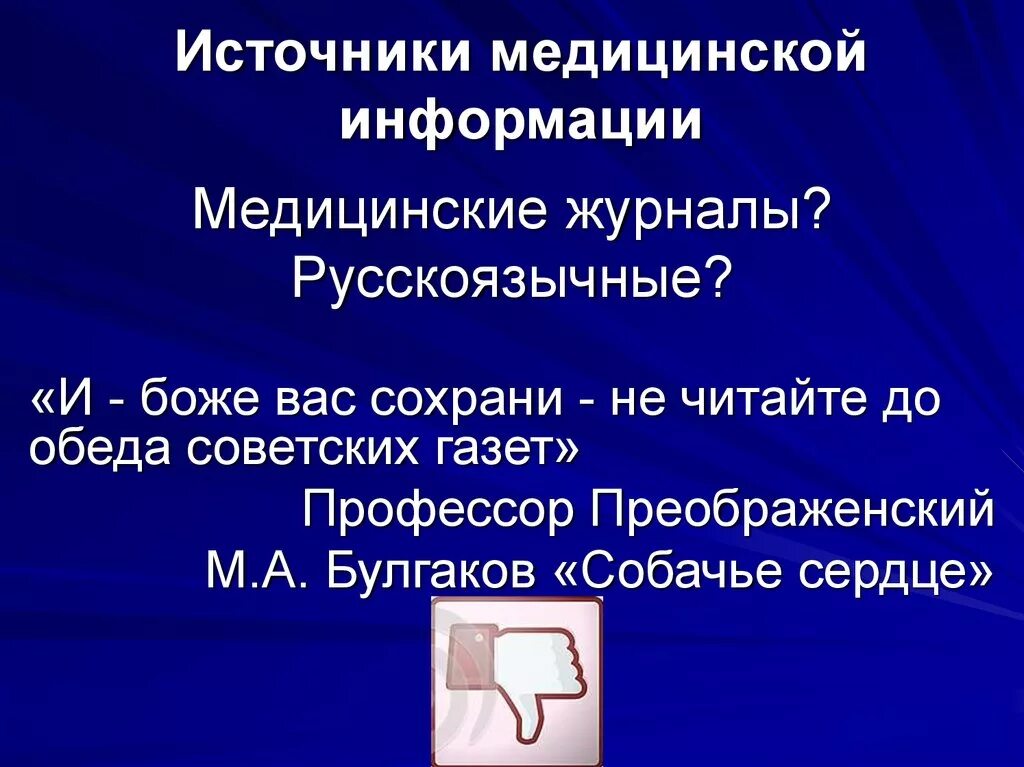 Источники медицинской информации

Медицинские журналы? Русскоязычные?

«И - боже вас сохрани - не читайте до обеда советских газет»

Профессор Преображенский

М.А. Булгаков «Собачье сердце»